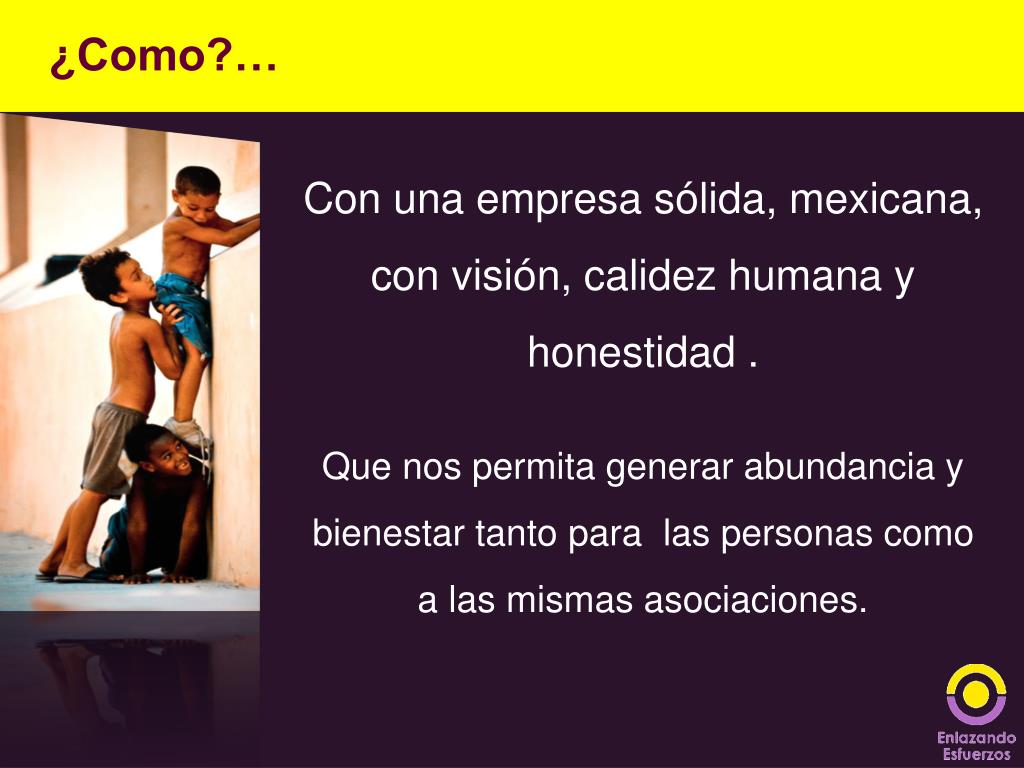 ¿Como?…

Con una empresa sólida, mexicana, con visión, calidez humana y honestidad .

Que nos permita generar abundancia y bienestar tanto para las personas como a las mismas asociaciones.

Enlazando Esfuerzos